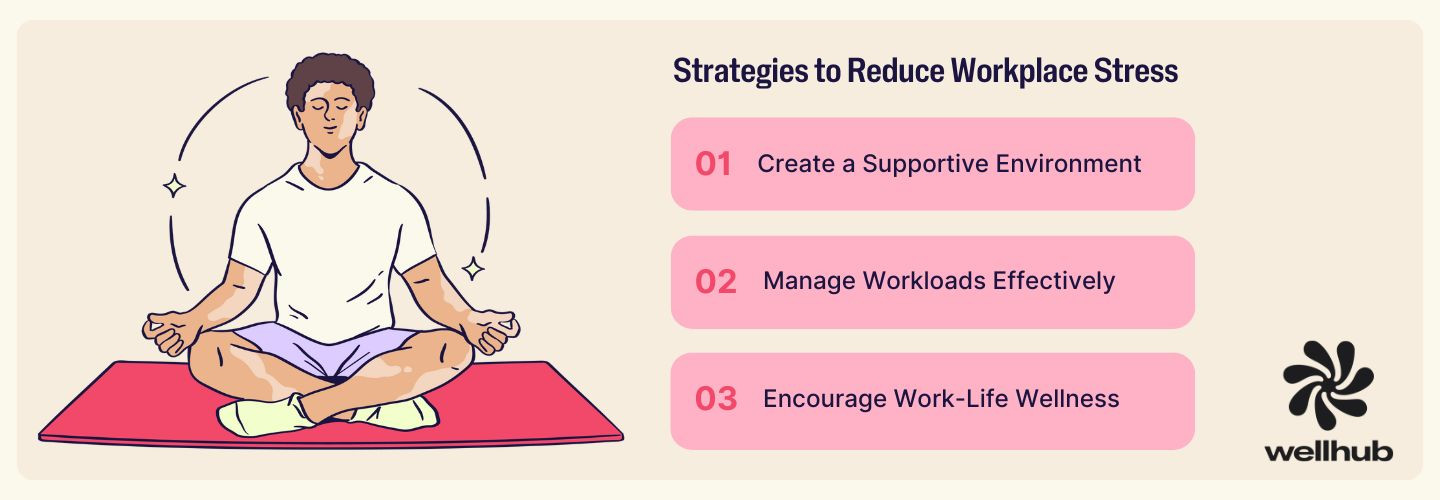 Strategies to Reduce Workplace Stress

01 Create a Supportive Environment

02 Manage Workloads Effectively

03 Encourage Work-Life Wellness

wellhub